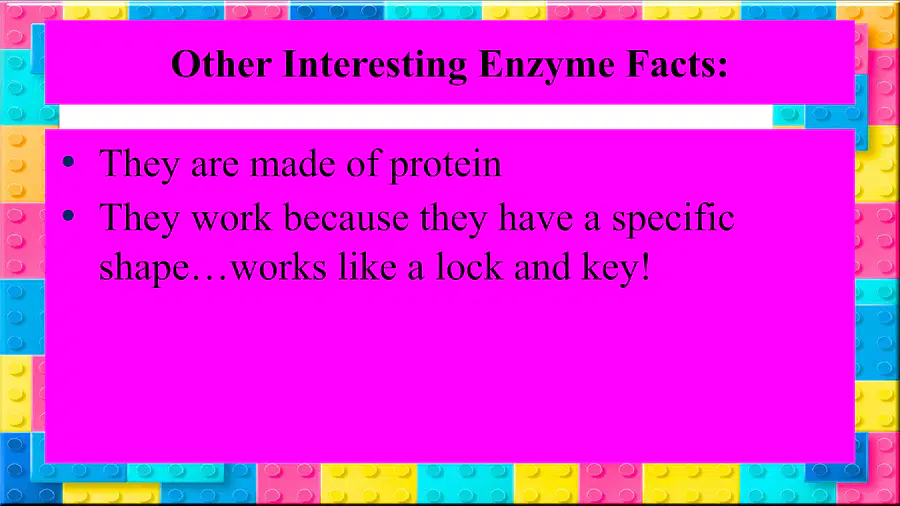 Other Interesting Enzyme Facts:

• They are made of protein
• They work because they have a specific shape…works like a lock and key!